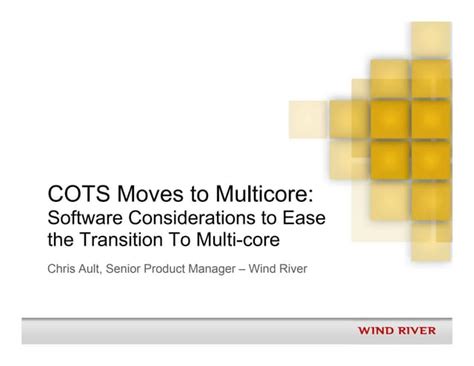 COTS Moves to Multicore:
Software Considerations to Ease the Transition To Multi-core

Chris Ault, Senior Product Manager – Wind River

WIND RIVER